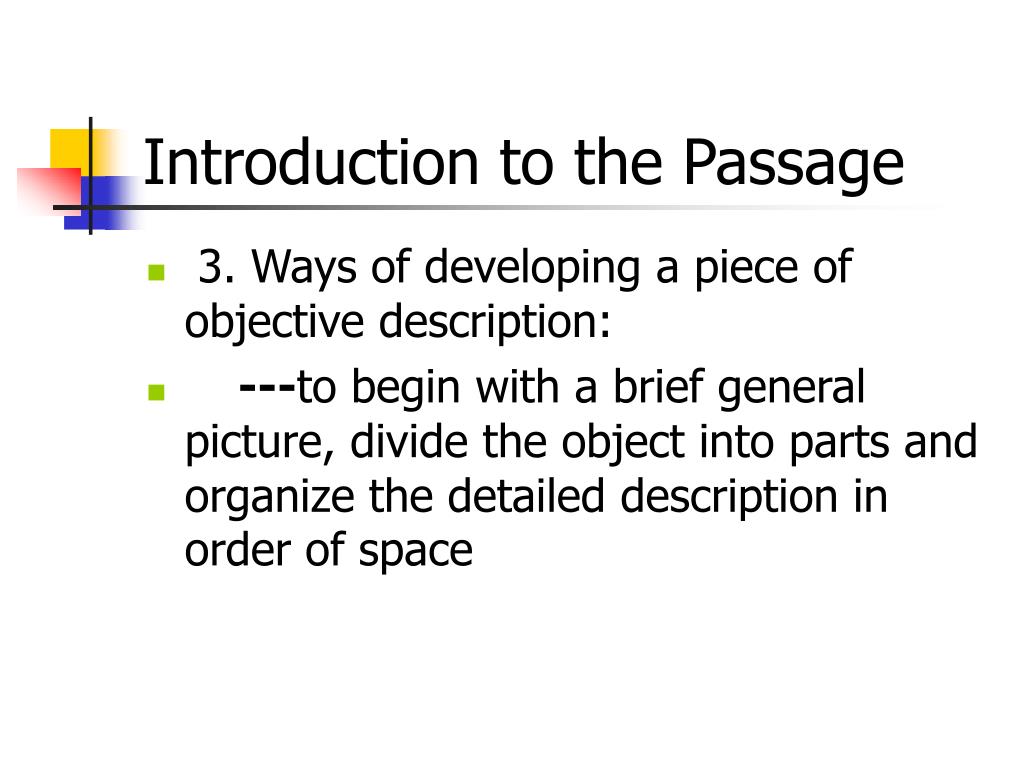 Introduction to the Passage

3. Ways of developing a piece of objective description:

---to begin with a brief general picture, divide the object into parts and organize the detailed description in order of space